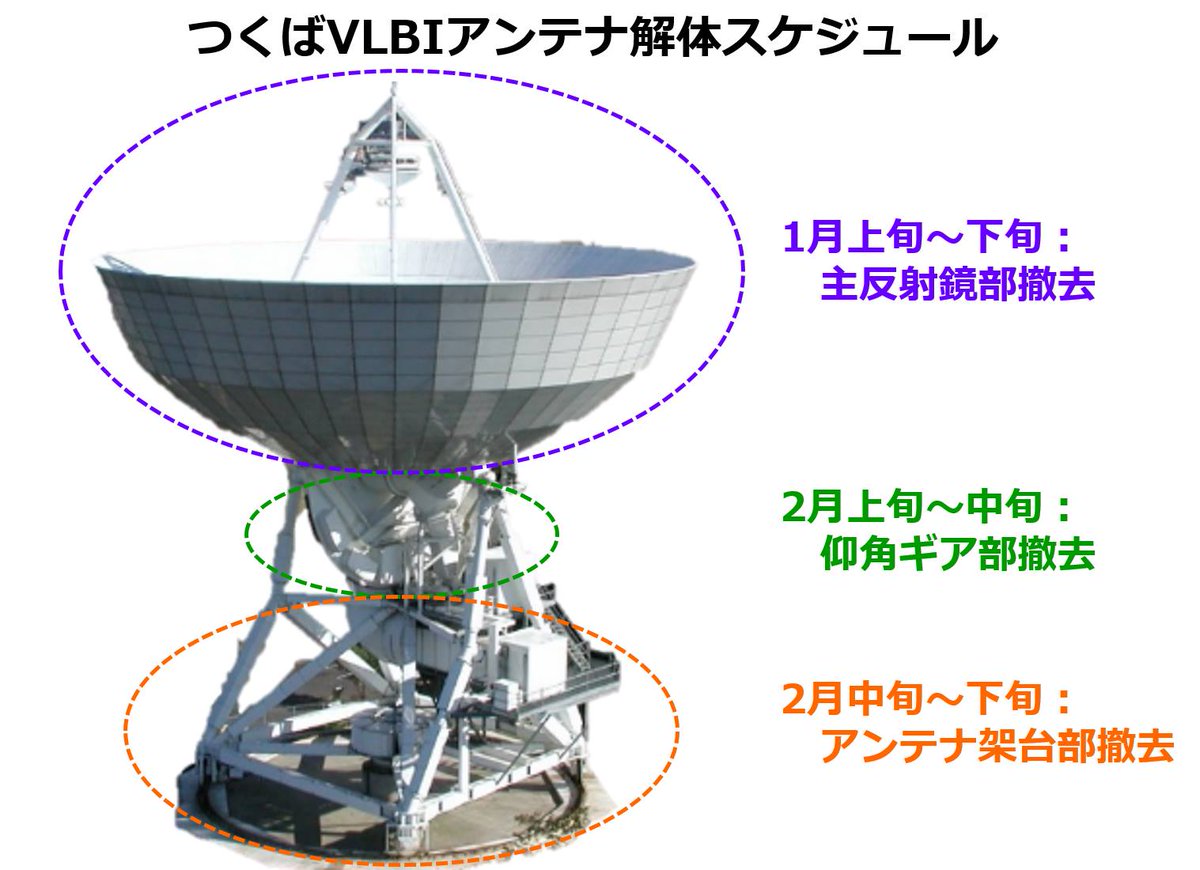 つくばVLBIアンテナ解体スケジュール

1月上旬～下旬：
主反射鏡部撤去

2月上旬～中旬：
仰角ギア部撤去

2月中旬～下旬：
アンテナ架台部撤去